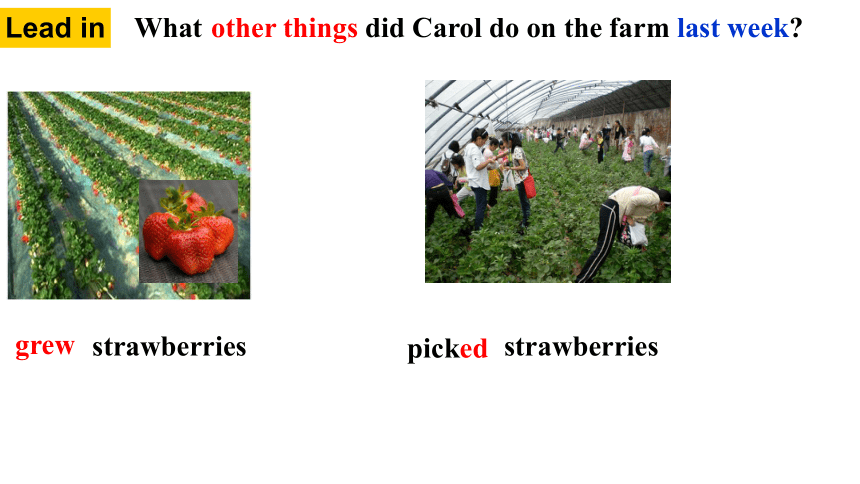 Lead in What other things did Carol do on the farm last week?

grew strawberries

picked strawberries